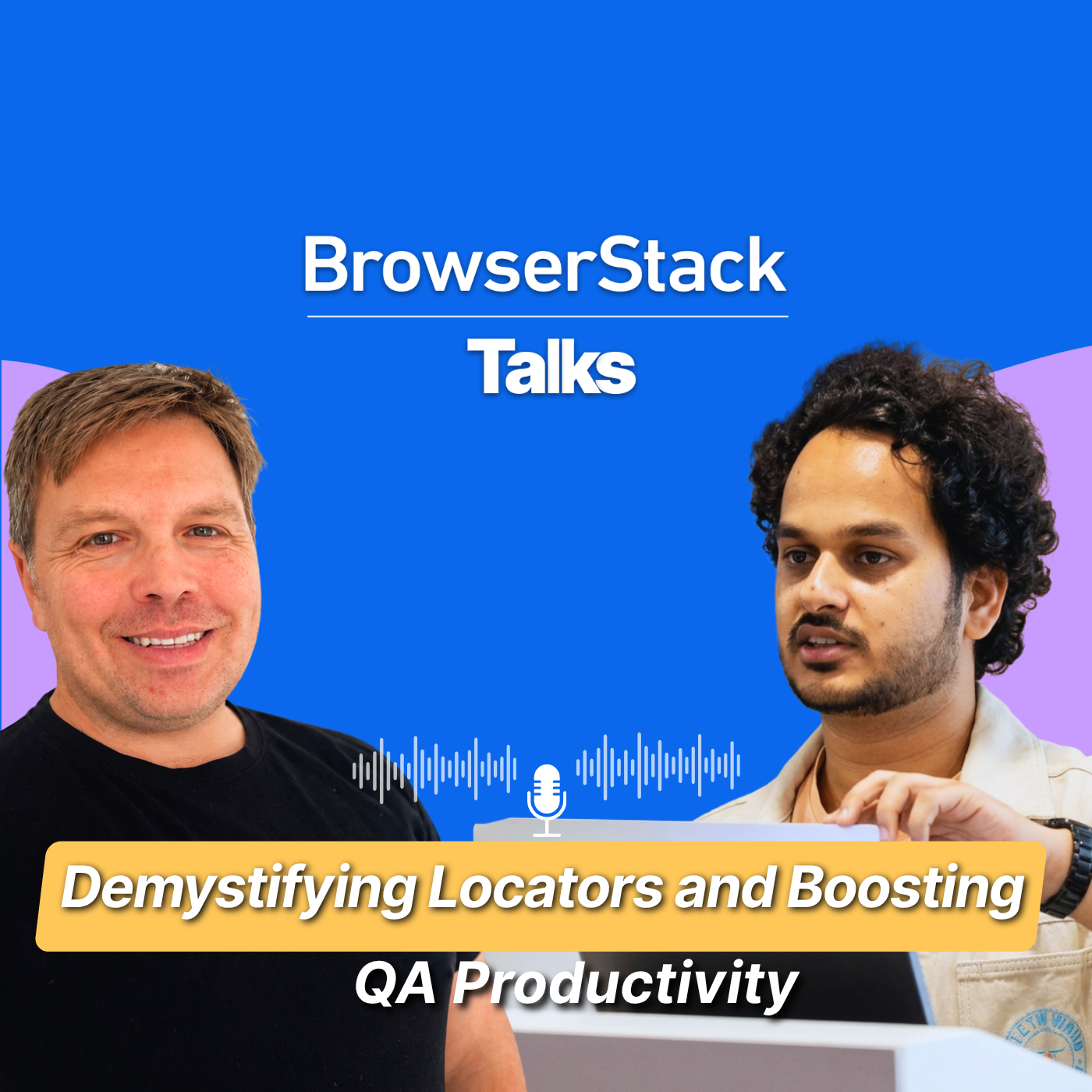 BrowserStack

Talks

Demystifying Locators and Boosting QA Productivity